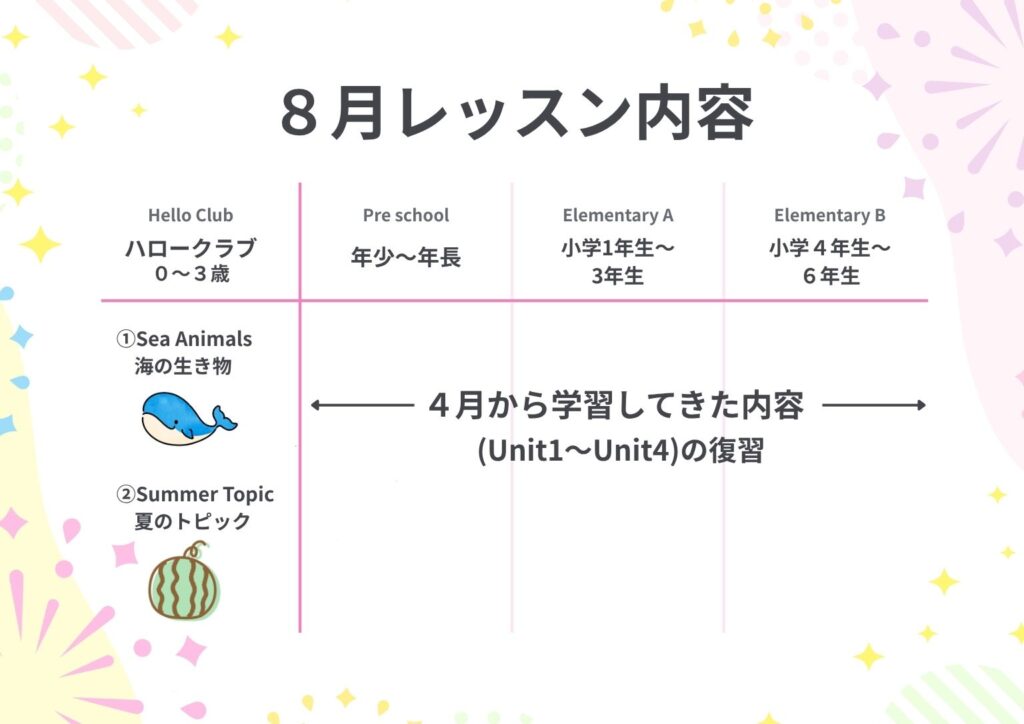 ８月レッスン内容

| Hello Club ハロークラブ ０～３歳 | Pre school 年少～年長 | Elementary A 小学1年生～3年生 | Elementary B 小学４年生～６年生 |
|---|---|---|---|
| ①Sea Animals 海の生き物 ②Summer Topic 夏のトピック | ４月から学習してきた内容 (Unit1～Unit4)の復習 | | |